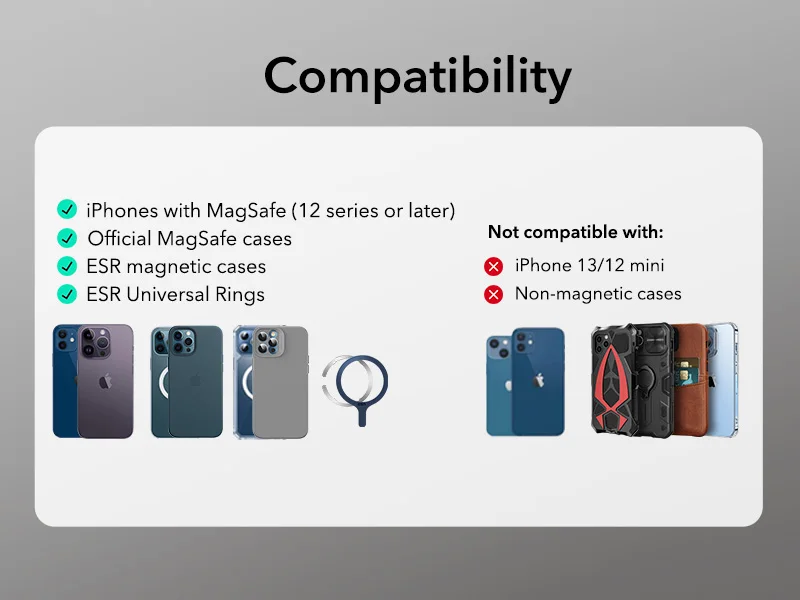 Compatibility

iPhones with MagSafe (12 series or later)
Official MagSafe cases
ESR magnetic cases
ESR Universal Rings

Not compatible with:
iPhone 13/12 mini
Non-magnetic cases